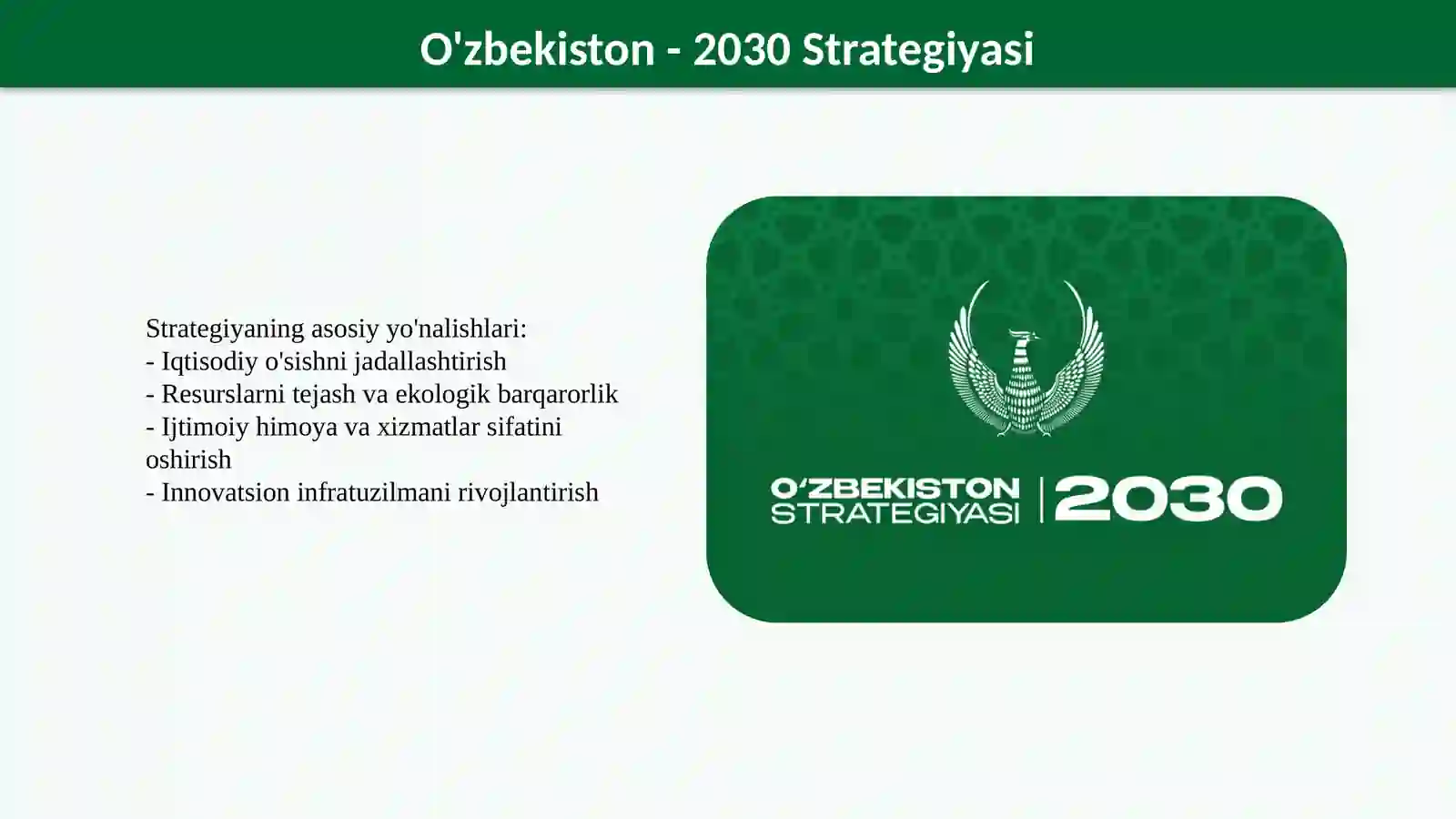 O'zbekiston - 2030 Strategiyasi

Strategiyaning asosiy yo'nalishlari:
- Iqtisodiy o'sishni jadallashtirish
- Resurslarni tejash va ekologik barqarorlik
- Ijtimoiy himoya va xizmatlar sifatini oshirish
- Innovatsion infratuzilmani rivojlantirish

O‘ZBEKISTON STRATEGIYASI | 2030